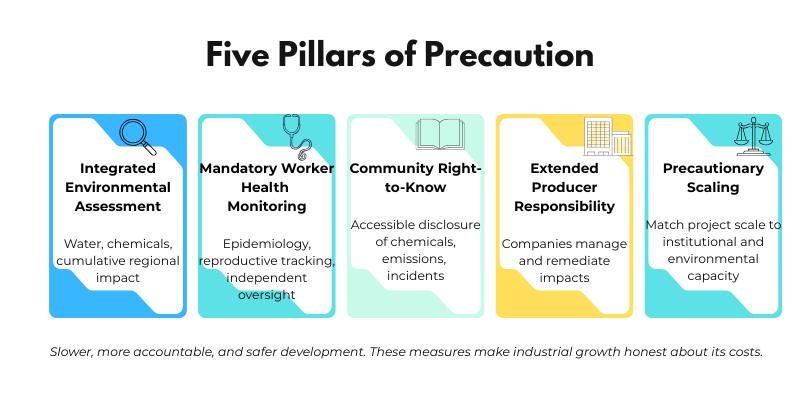 Five Pillars of Precaution

Integrated Environmental Assessment

Water, chemicals, cumulative regional impact

Mandatory Worker Health Monitoring

Epidemiology, reproductive tracking, independent oversight

Community Right-to-Know

Accessible disclosure of chemicals, emissions, incidents

Extended Producer Responsibility

Companies manage and remediate impacts

Precautionary Scaling

Match project scale to institutional and environmental capacity

Slower, more accountable, and safer development. These measures make industrial growth honest about its costs.